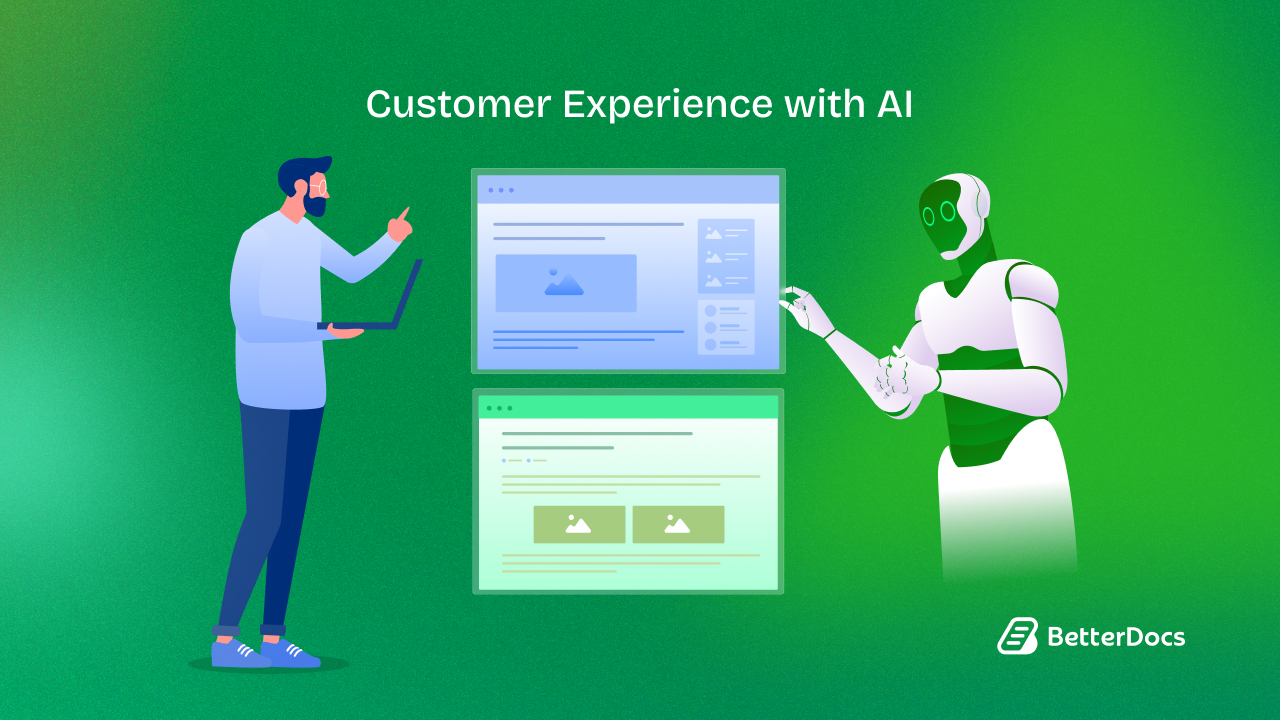 Customer Experience with AI

BetterDocs